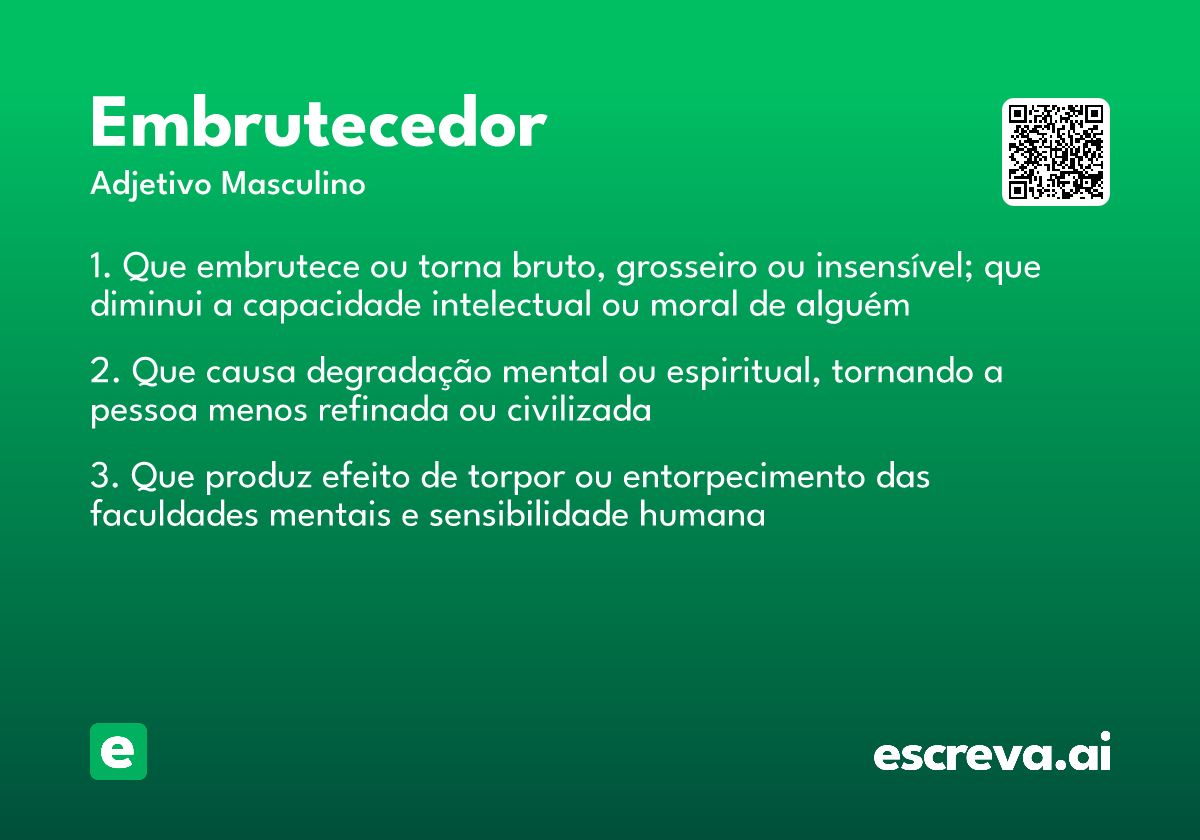 Embrutecedor
Adjetivo Masculino

1. Que embrutece ou torna bruto, grosseiro ou insensível; que diminui a capacidade intelectual ou moral de alguém

2. Que causa degradação mental ou espiritual, tornando a pessoa menos refinada ou civilizada

3. Que produz efeito de torpor ou entorpecimento das faculdades mentais e sensibilidade humana

e

escreva.ai